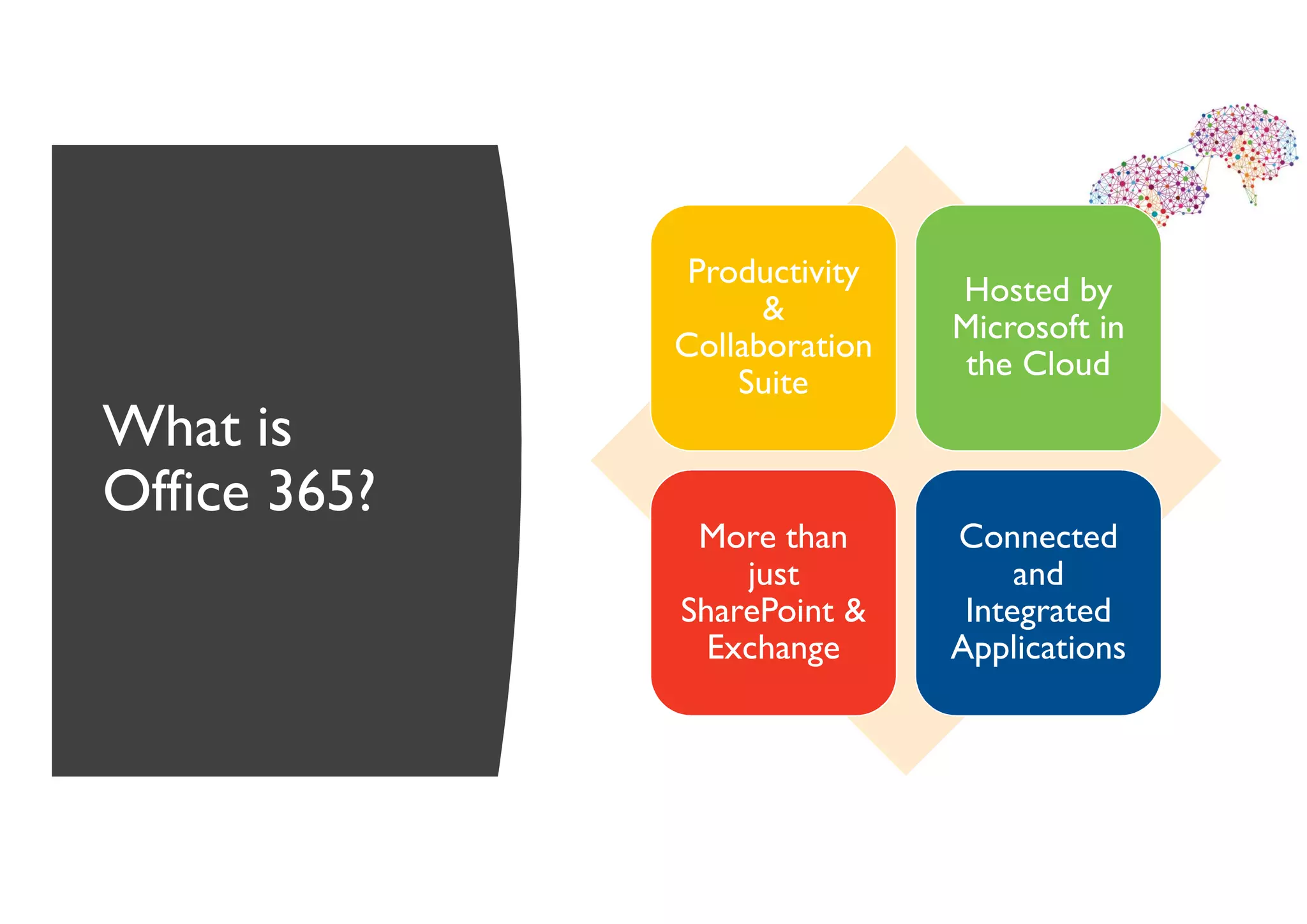 What is Office 365?

Productivity & Collaboration Suite

Hosted by Microsoft in the Cloud

More than just SharePoint & Exchange

Connected and Integrated Applications